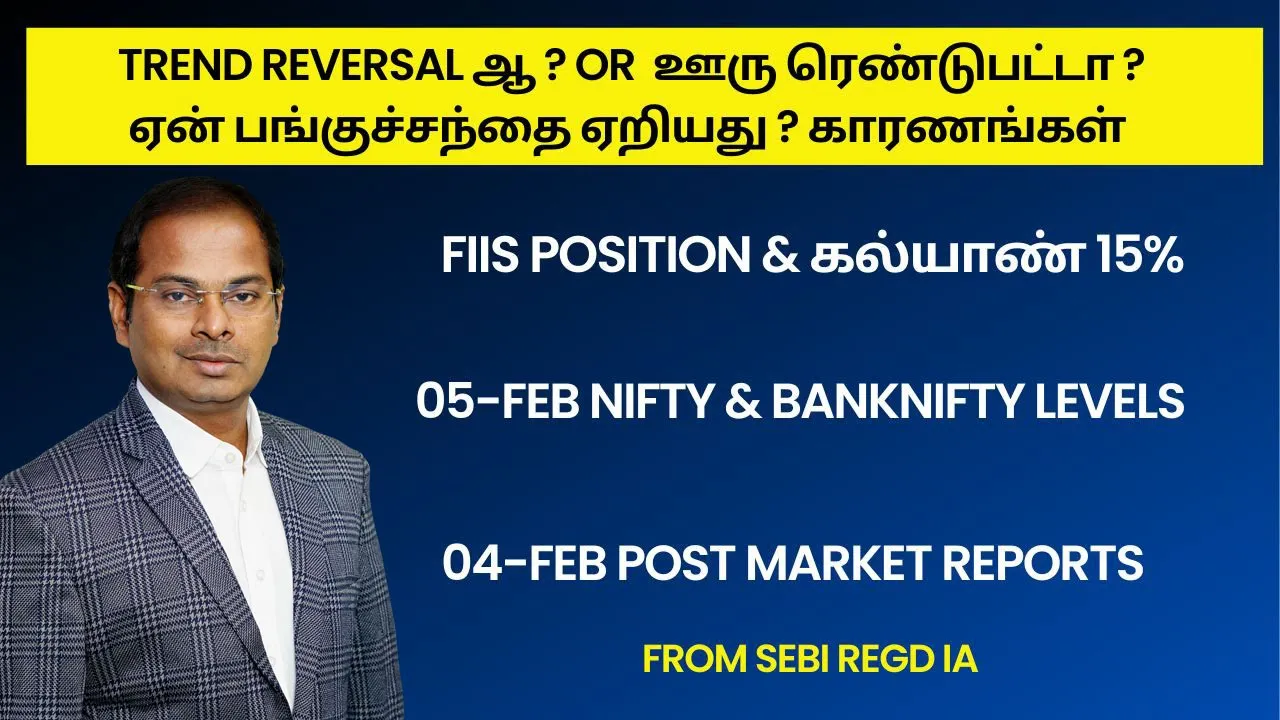 TREND REVERSAL ஆ ? OR ஊரு ரெண்டுபட்டா ?
ஏன் பங்குச்சந்தை ஏறியது ? காரணங்கள்

FIIS POSITION & கல்யாண் 15%

05-FEB NIFTY & BANKNIFTY LEVELS

04-FEB POST MARKET REPORTS

FROM SEBI REGD IA